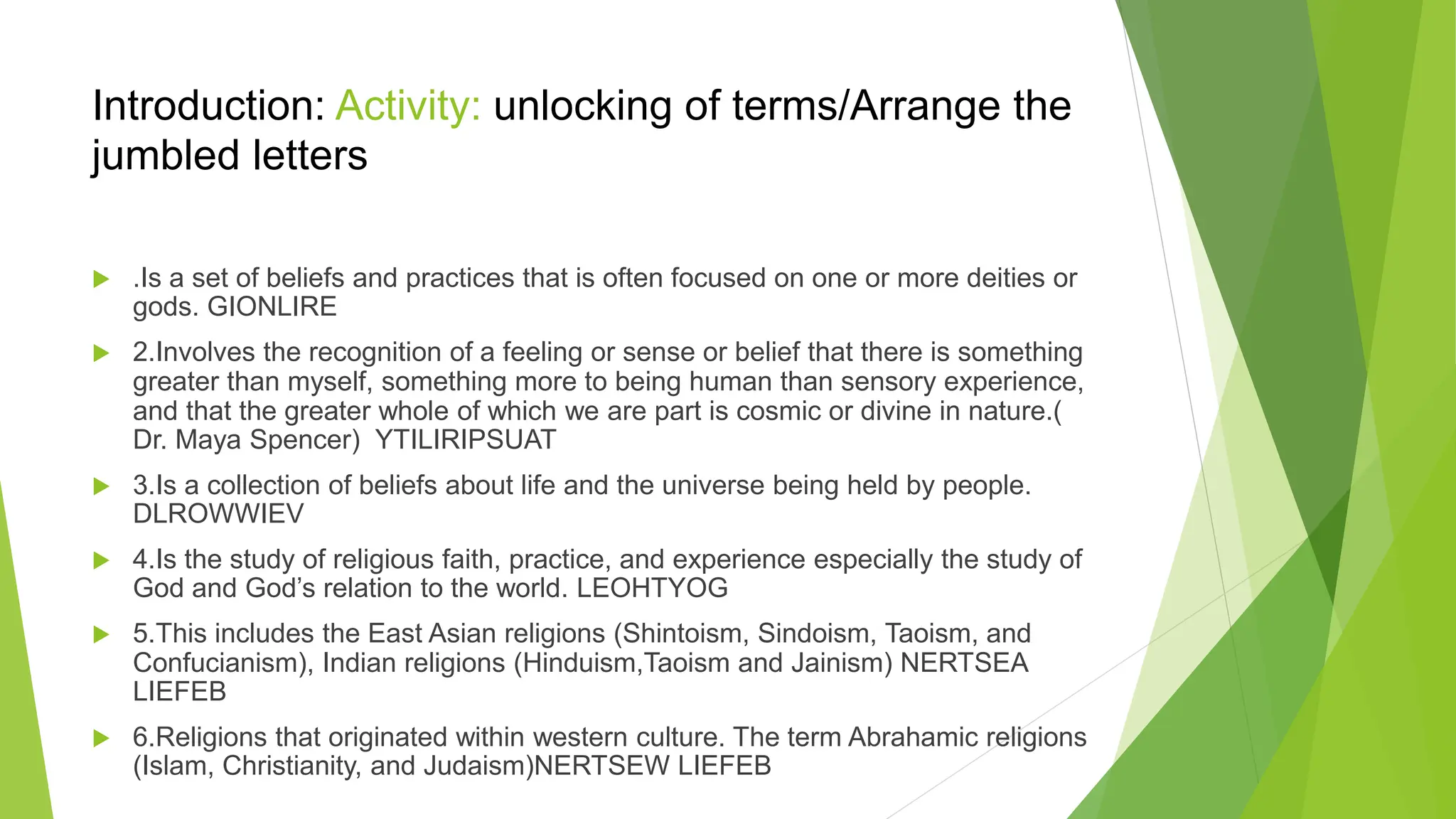 Introduction: Activity: unlocking of terms/Arrange the jumbled letters

.Is a set of beliefs and practices that is often focused on one or more deities or gods. GIONLIRE

2.Involves the recognition of a feeling or sense or belief that there is something greater than myself, something more to being human than sensory experience, and that the greater whole of which we are part is cosmic or divine in nature.( Dr. Maya Spencer) YTILIRIPSUAT

3.Is a collection of beliefs about life and the universe being held by people. DLROWWIEV

4.Is the study of religious faith, practice, and experience especially the study of God and God's relation to the world. LEOHTYOG

5.This includes the East Asian religions (Shintoism, Sindoism, Taoism, and Confucianism), Indian religions (Hinduism,Taoism and Jainism) NERTSEA LIEFEB

6.Religions that originated within western culture. The term Abrahamic religions (Islam, Christianity, and Judaism)NERTSEW LIEFEB